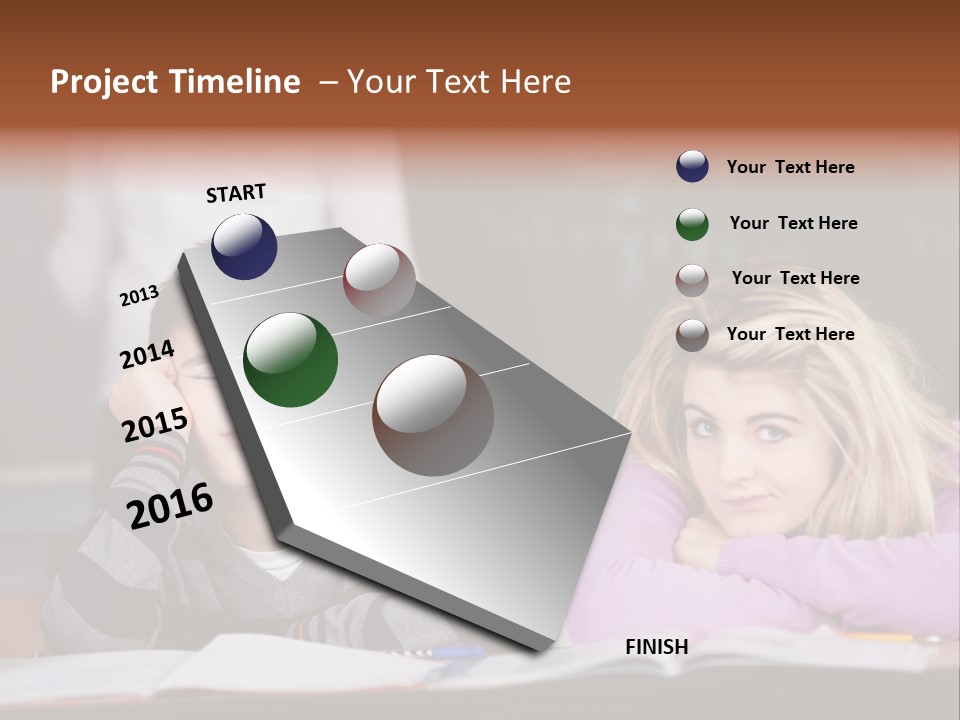 Project Timeline – Your Text Here

START

2013

2014

2015

2016

FINISH

Your Text Here

Your Text Here

Your Text Here

Your Text Here